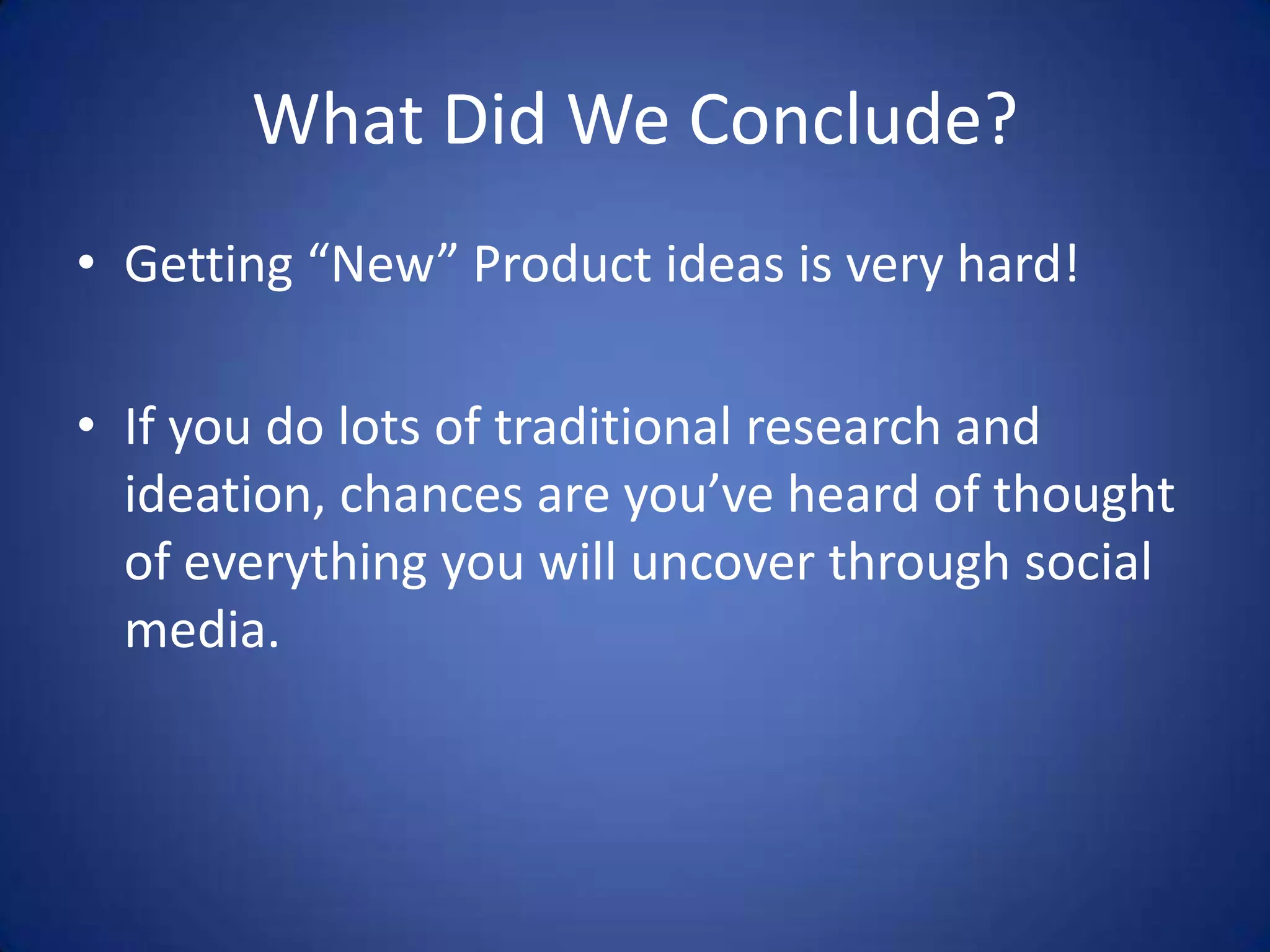 What Did We Conclude?

• Getting “New” Product ideas is very hard!

• If you do lots of traditional research and ideation, chances are you’ve heard of thought of everything you will uncover through social media.